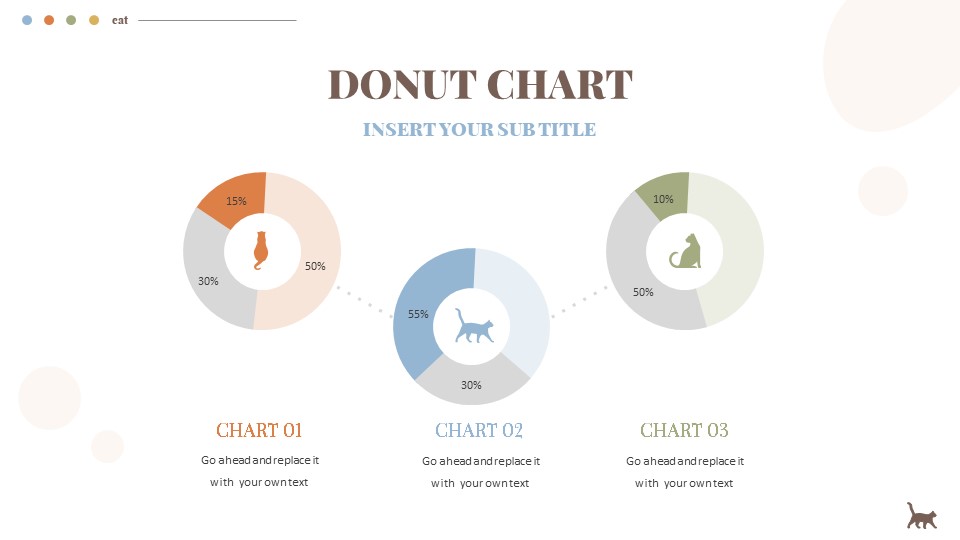 eat

DONUT CHART

INSERT YOUR SUB TITLE

15%
30%
50%

55%
30%

10%
50%

CHART 01
Go ahead and replace it with your own text

CHART 02
Go ahead and replace it with your own text

CHART 03
Go ahead and replace it with your own text